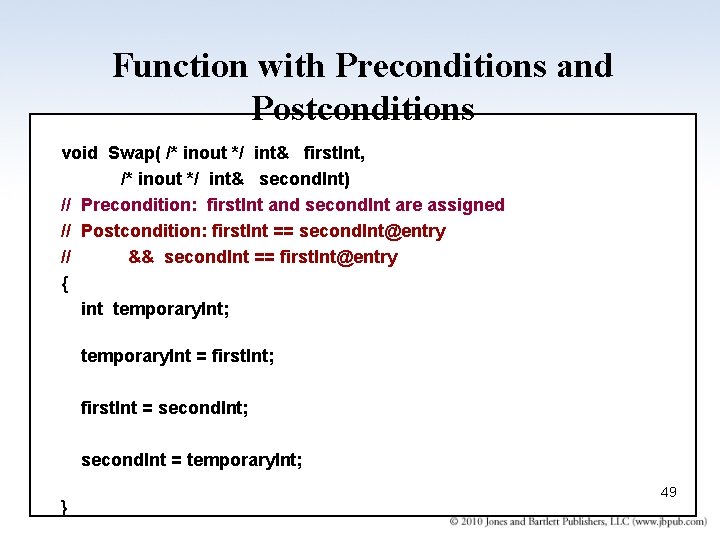 Function with Preconditions and Postconditions

void Swap( /* inout */ int& firstInt,
/* inout */ int& secondInt)
// Precondition: firstInt and secondInt are assigned
// Postcondition: firstInt == secondInt@entry
// && secondInt == firstInt@entry
{
int temporaryInt;

temporaryInt = firstInt;

firstInt = secondInt;

secondInt = temporaryInt;
}

49

© 2010 Jones and Bartlett Publishers, LLC (www.jbpub.com)